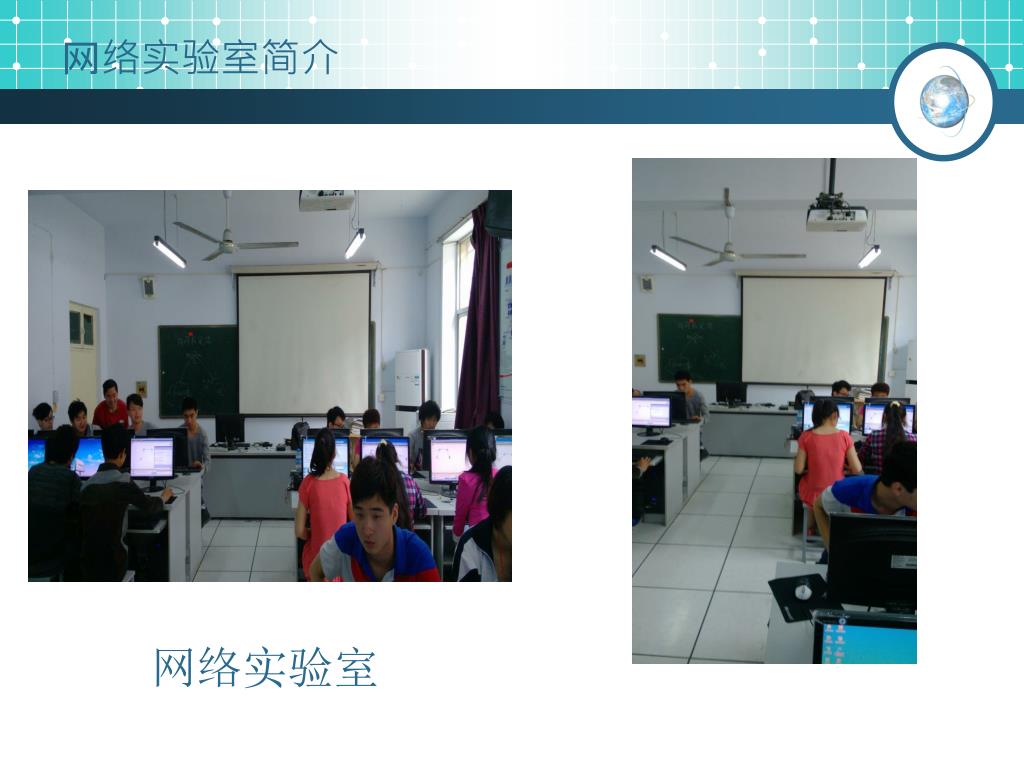 网络实验室简介

网络实验室